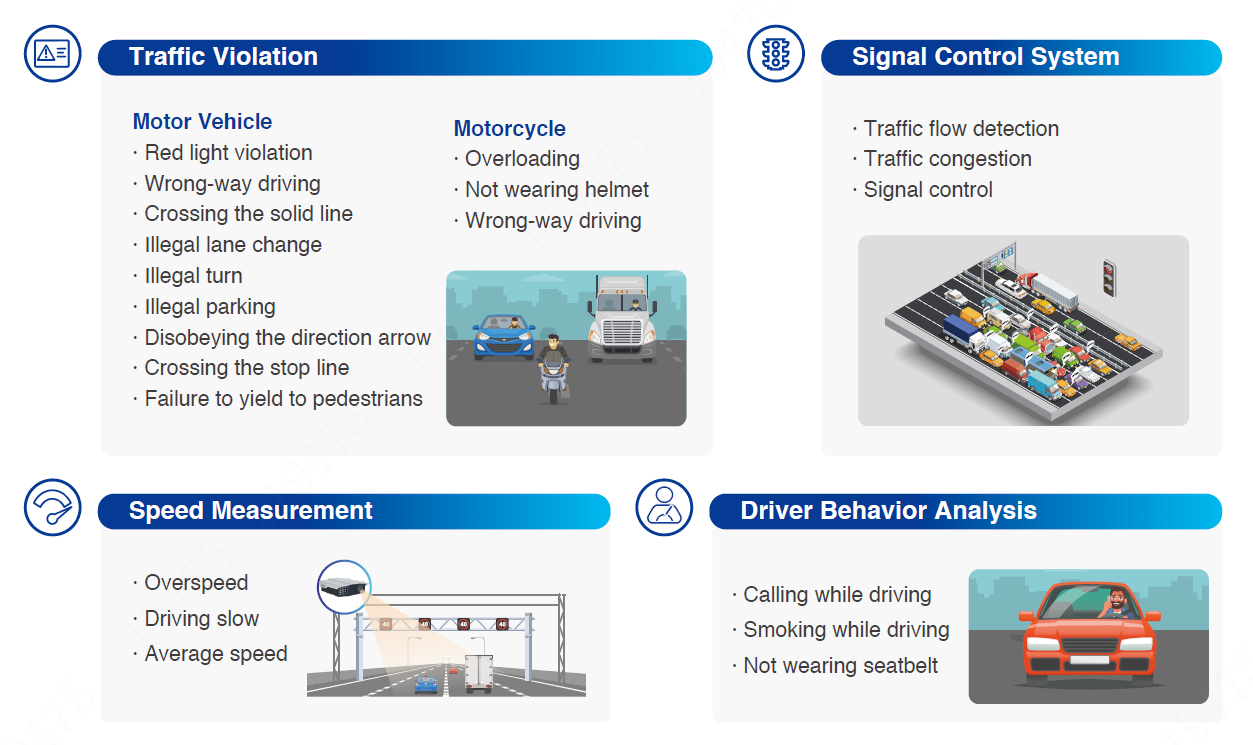 Traffic Violation

Motor Vehicle
· Red light violation
· Wrong-way driving
· Crossing the solid line
· Illegal lane change
· Illegal turn
· Illegal parking
· Disobeying the direction arrow
· Crossing the stop line
· Failure to yield to pedestrians

Motorcycle
· Overloading
· Not wearing helmet
· Wrong-way driving

Signal Control System

· Traffic flow detection
· Traffic congestion
· Signal control

Speed Measurement

· Overspeed
· Driving slow
· Average speed

40 40 40 40

Driver Behavior Analysis

· Calling while driving
· Smoking while driving
· Not wearing seatbelt